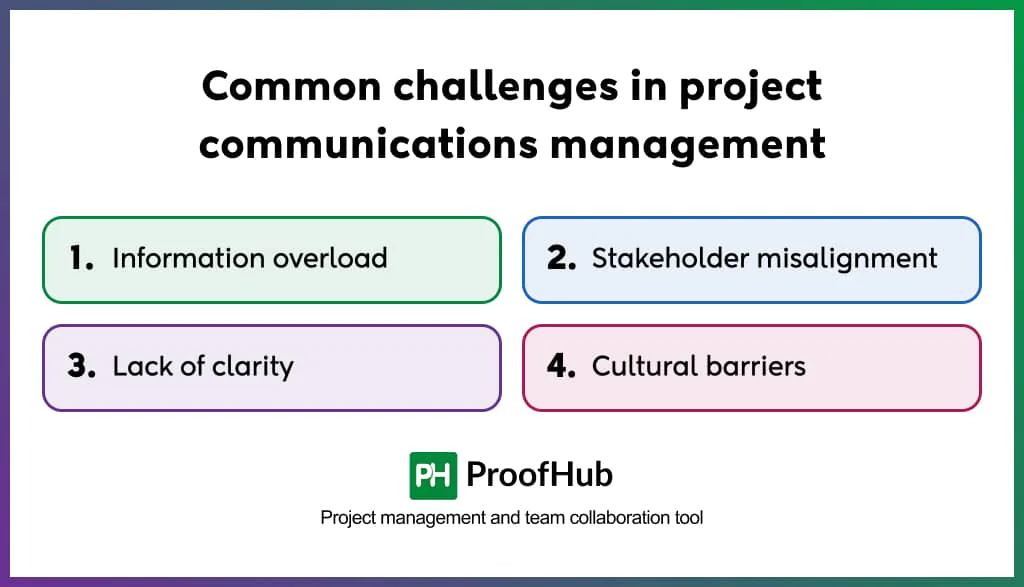 Common challenges in project communications management

1. Information overload

2. Stakeholder misalignment

3. Lack of clarity

4. Cultural barriers

PH ProofHub

Project management and team collaboration tool